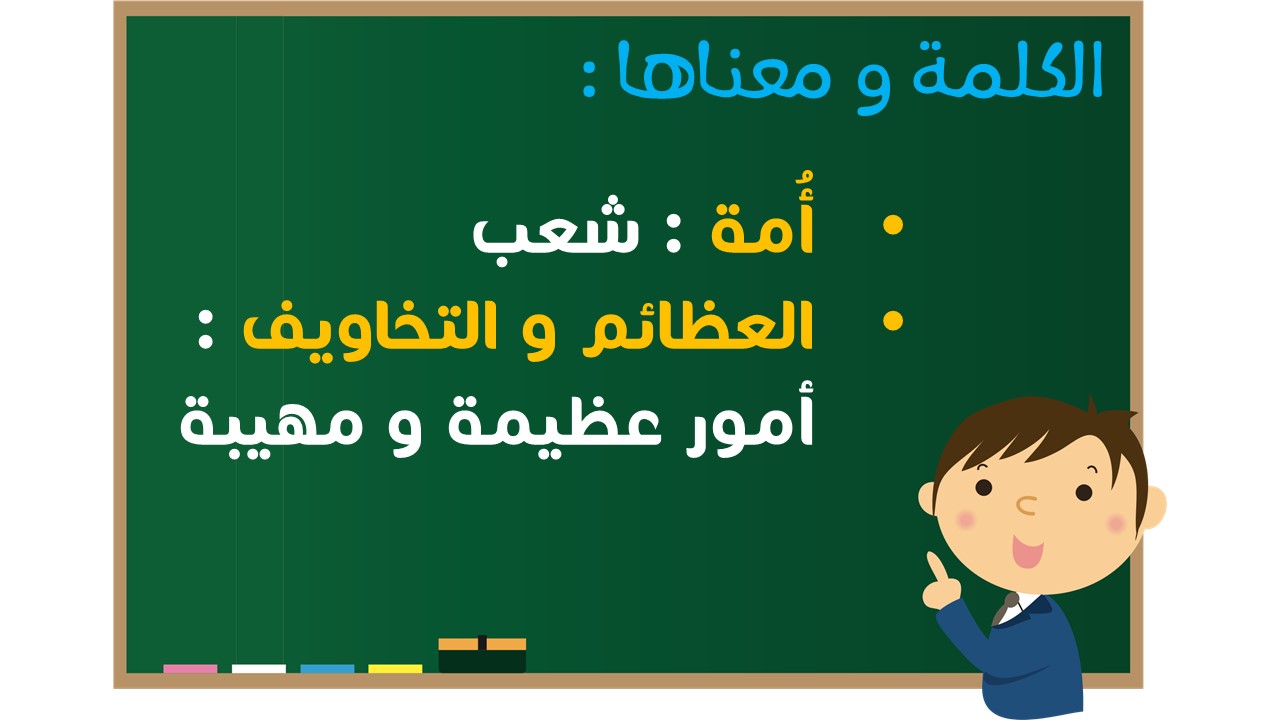 الكلمة و معناها :

• أُمة : شعب
• العظائم و التخاويف : أمور عظيمة و مهيبة